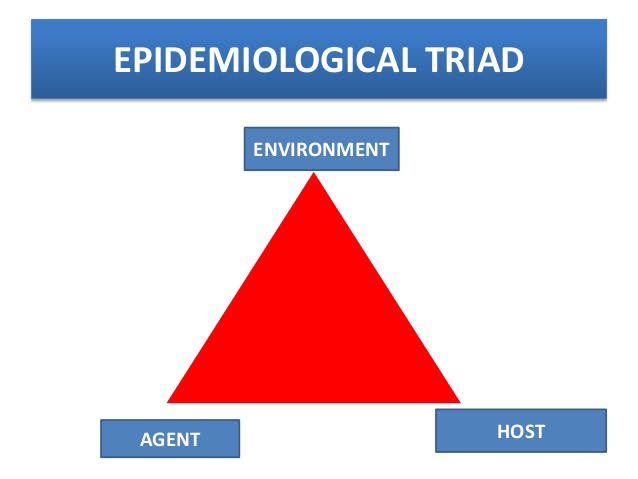 EPIDEMIOLOGICAL TRIAD

ENVIRONMENT

AGENT

HOST